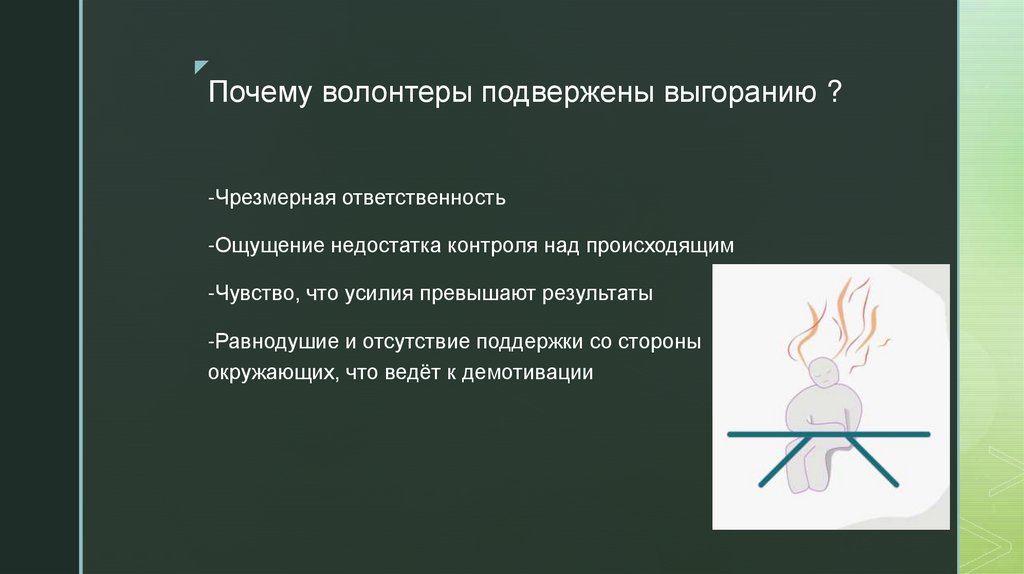 Почему волонтеры подвержены выгоранию ?

-Чрезмерная ответственность

-Ощущение недостатка контроля над происходящим

-Чувство, что усилия превышают результаты

-Равнодушие и отсутствие поддержки со стороны окружающих, что ведёт к демотивации